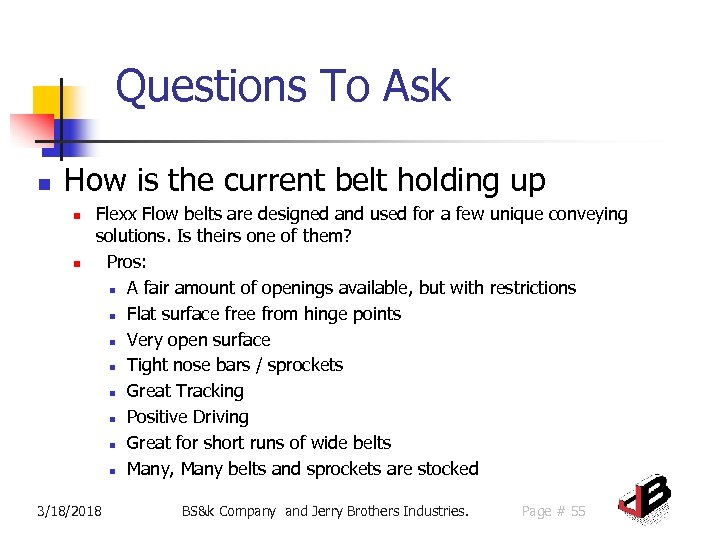 Questions To Ask

How is the current belt holding up

Flexx Flow belts are designed and used for a few unique conveying solutions. Is theirs one of them?

Pros:

A fair amount of openings available, but with restrictions

Flat surface free from hinge points

Very open surface

Tight nose bars / sprockets

Great Tracking

Positive Driving

Great for short runs of wide belts

Many, Many belts and sprockets are stocked

3/18/2018 BS&k Company and Jerry Brothers Industries. Page # 55

JB